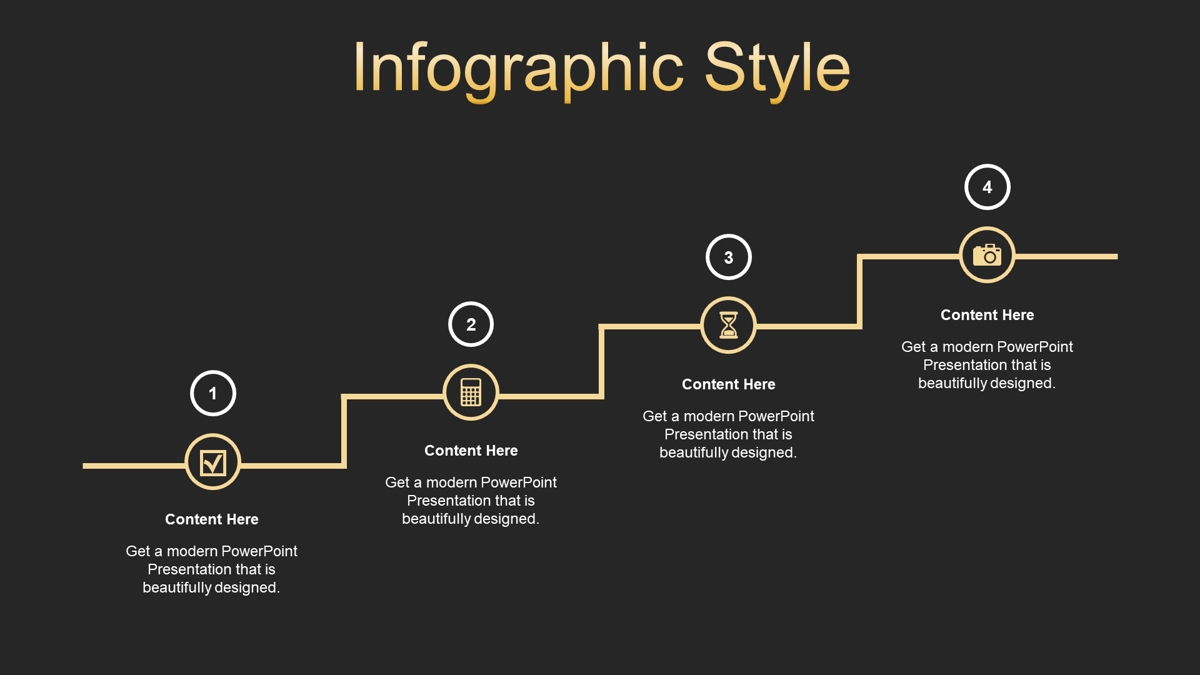 Infographic Style

1

Content Here

Get a modern PowerPoint Presentation that is beautifully designed.

2

Content Here

Get a modern PowerPoint Presentation that is beautifully designed.

3

Content Here

Get a modern PowerPoint Presentation that is beautifully designed.

4

Content Here

Get a modern PowerPoint Presentation that is beautifully designed.